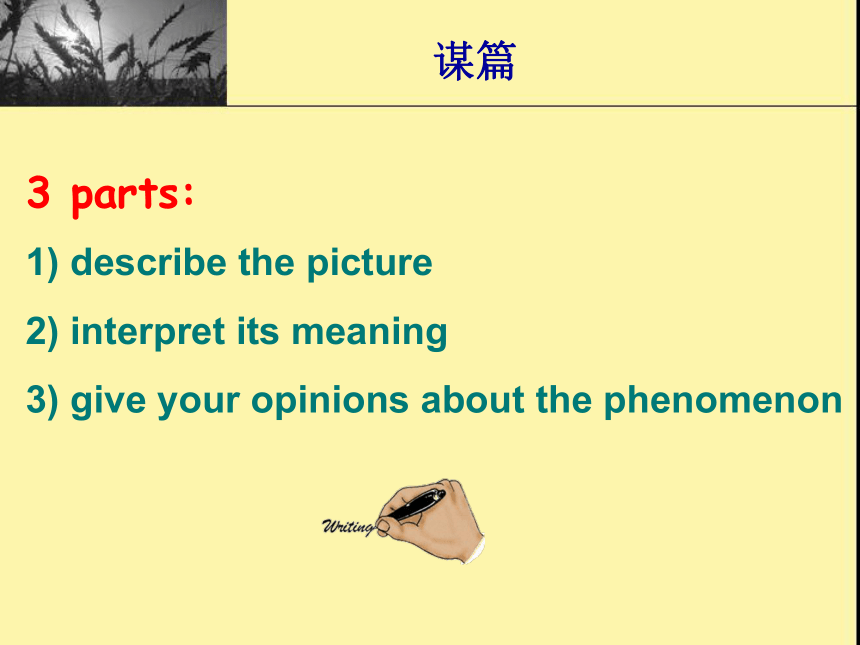 谋篇

3 parts:

1) describe the picture

2) interpret its meaning

3) give your opinions about the phenomenon

Writing